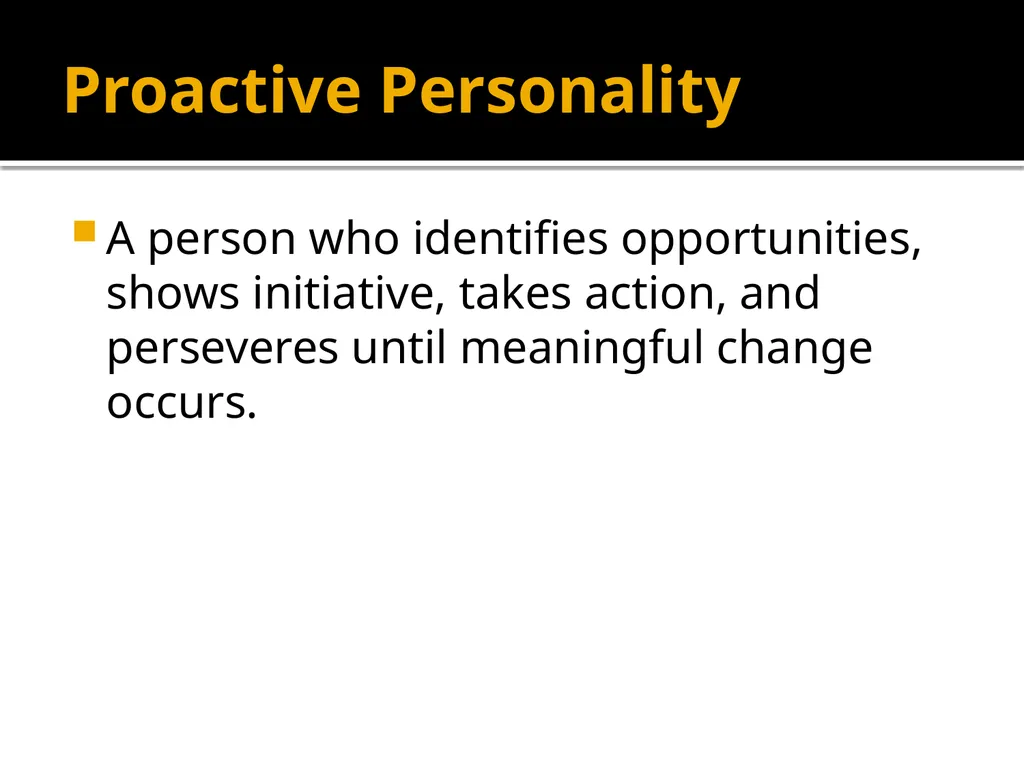 Proactive Personality

A person who identifies opportunities, shows initiative, takes action, and perseveres until meaningful change occurs.